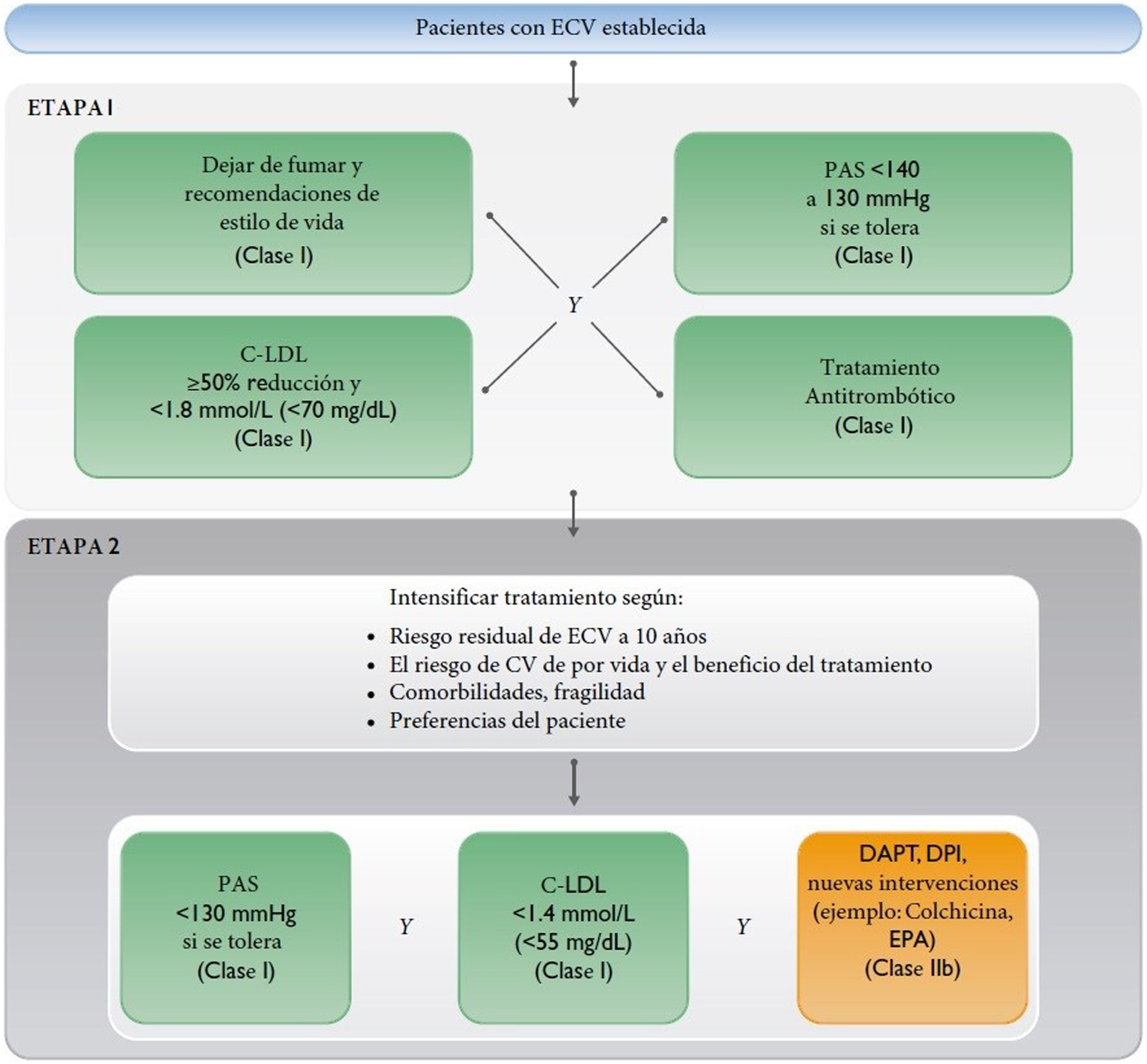 Pacientes con ECV establecida

ETAPA 1

Dejar de fumar y recomendaciones de estilo de vida
(Clase I)

PAS <140
a 130 mmHg
si se tolera
(Clase I)

Y

C-LDL
≥50% reducción y
<1.8 mmol/L (<70 mg/dL)
(Clase I)

Tratamiento
Antitrombótico
(Clase I)

ETAPA 2

Intensificar tratamiento según:
• Riesgo residual de ECV a 10 años
• El riesgo de CV de por vida y el beneficio del tratamiento
• Comorbilidades, fragilidad
• Preferencias del paciente

PAS
<130 mmHg
si se tolera
(Clase I)

Y

C-LDL
<1.4 mmol/L
(<55 mg/dL)
(Clase I)

Y

DAPT, DPI,
nuevas intervenciones
(ejemplo: Colchicina,
EPA)
(Clase IIb)